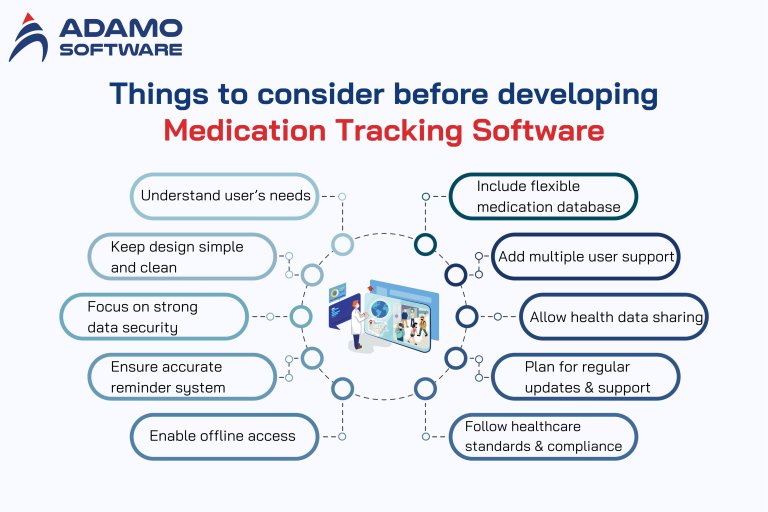 ADAMO SOFTWARE

Things to consider before developing Medication Tracking Software

Understand user's needs

Keep design simple and clean

Focus on strong data security

Ensure accurate reminder system

Enable offline access

Include flexible medication database

Add multiple user support

Allow health data sharing

Plan for regular updates & support

Follow healthcare standards & compliance